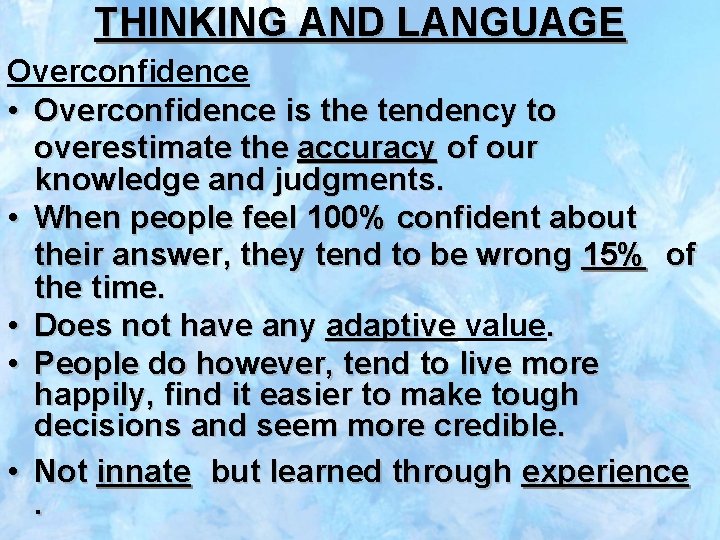 THINKING AND LANGUAGE

Overconfidence

• Overconfidence is the tendency to overestimate the accuracy of our knowledge and judgments.
• When people feel 100% confident about their answer, they tend to be wrong 15% of the time.
• Does not have any adaptive value.
• People do however, tend to live more happily, find it easier to make tough decisions and seem more credible.
• Not innate but learned through experience .